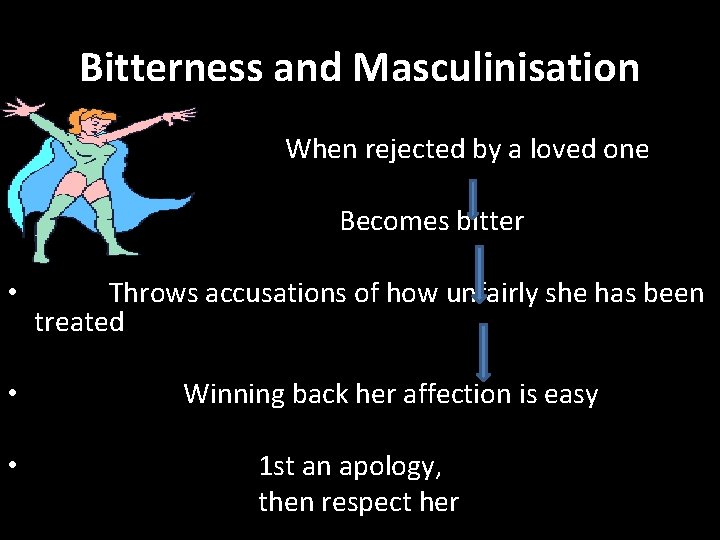 Bitterness and Masculinisation

When rejected by a loved one

Becomes bitter

• Throws accusations of how unfairly she has been treated

• Winning back her affection is easy

• 1st an apology,
then respect her